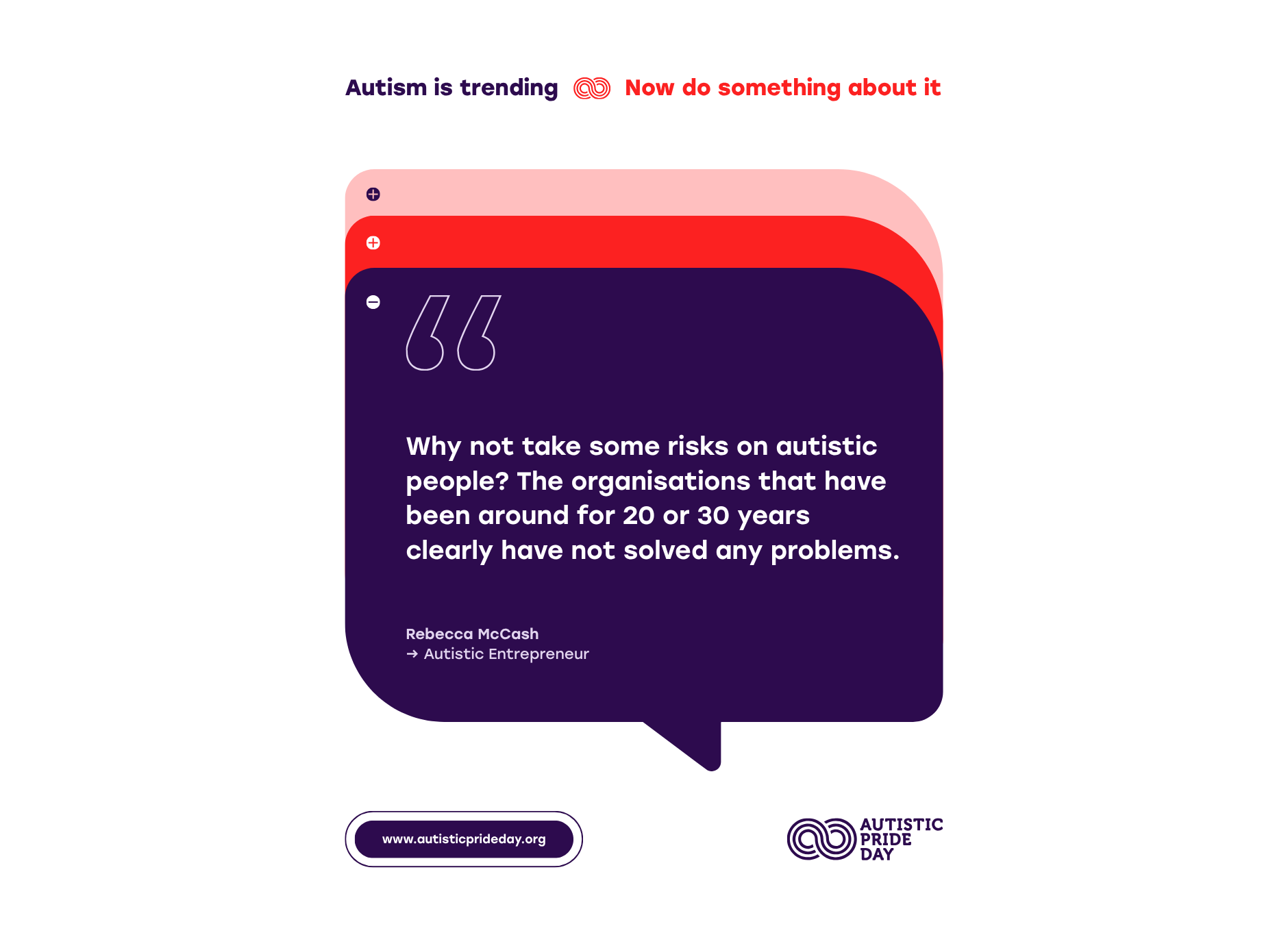 Autism is trending Now do something about it

Why not take some risks on autistic people? The organisations that have been around for 20 or 30 years clearly have not solved any problems.

Rebecca McCash
→ Autistic Entrepreneur

www.autisticprideday.org

AUTISTIC PRIDE DAY